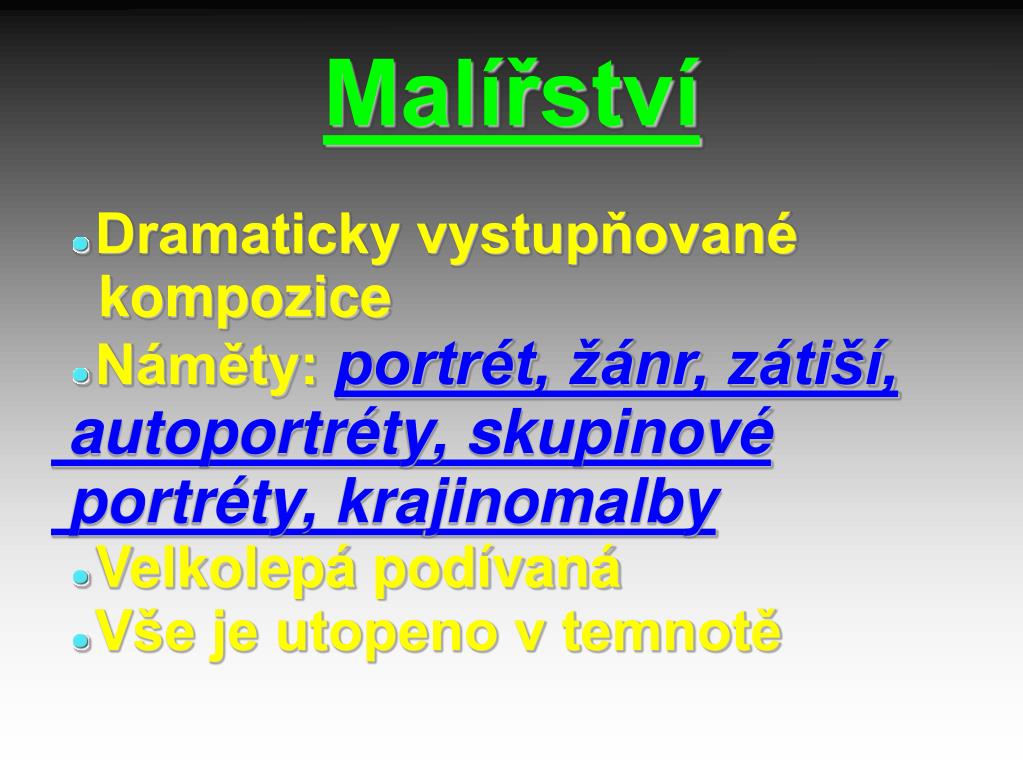 Malířství

Dramaticky vystupňované kompozice

Náměty: portrét, žánr, zátiší, autoportréty, skupinové portréty, krajinomalby

Velkolepá podívaná

Vše je utopeno v temnotě